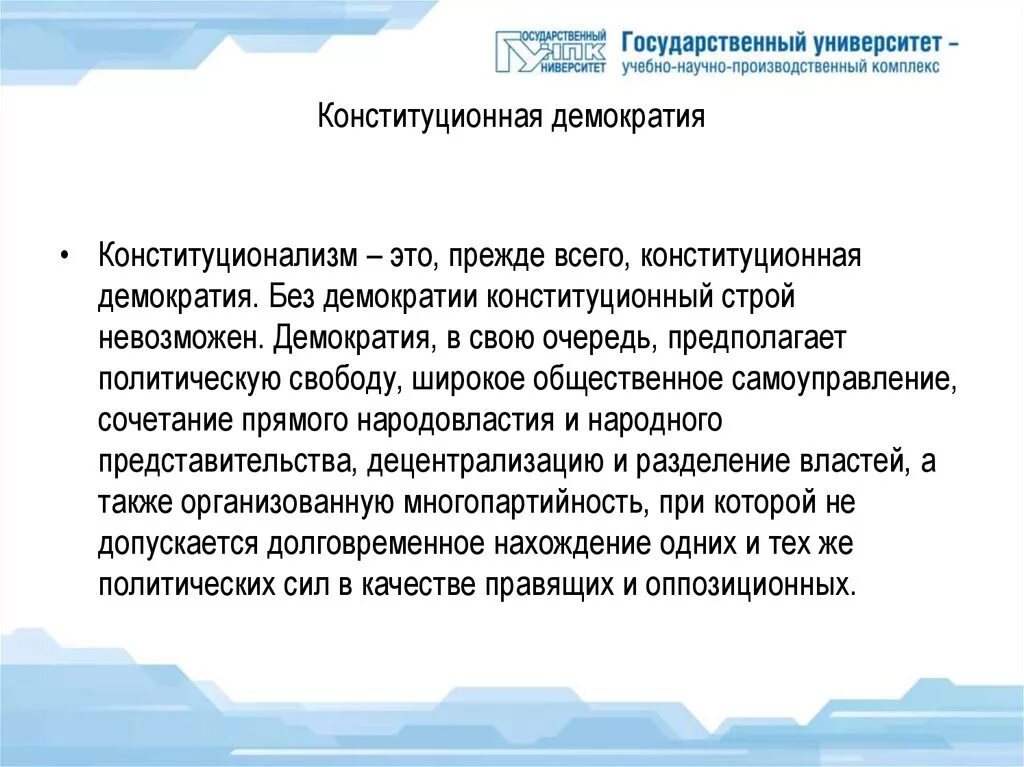 ГОСУДАРСТВЕННЫЙ УНПК УНИВЕРСИТЕТ

Государственный университет – учебно-научно-производственный комплекс

Конституционная демократия

• Конституционализм – это, прежде всего, конституционная демократия. Без демократии конституционный строй невозможен. Демократия, в свою очередь, предполагает политическую свободу, широкое общественное самоуправление, сочетание прямого народовластия и народного представительства, децентрализацию и разделение властей, а также организованную многопартийность, при которой не допускается долговременное нахождение одних и тех же политических сил в качестве правящих и оппозиционных.